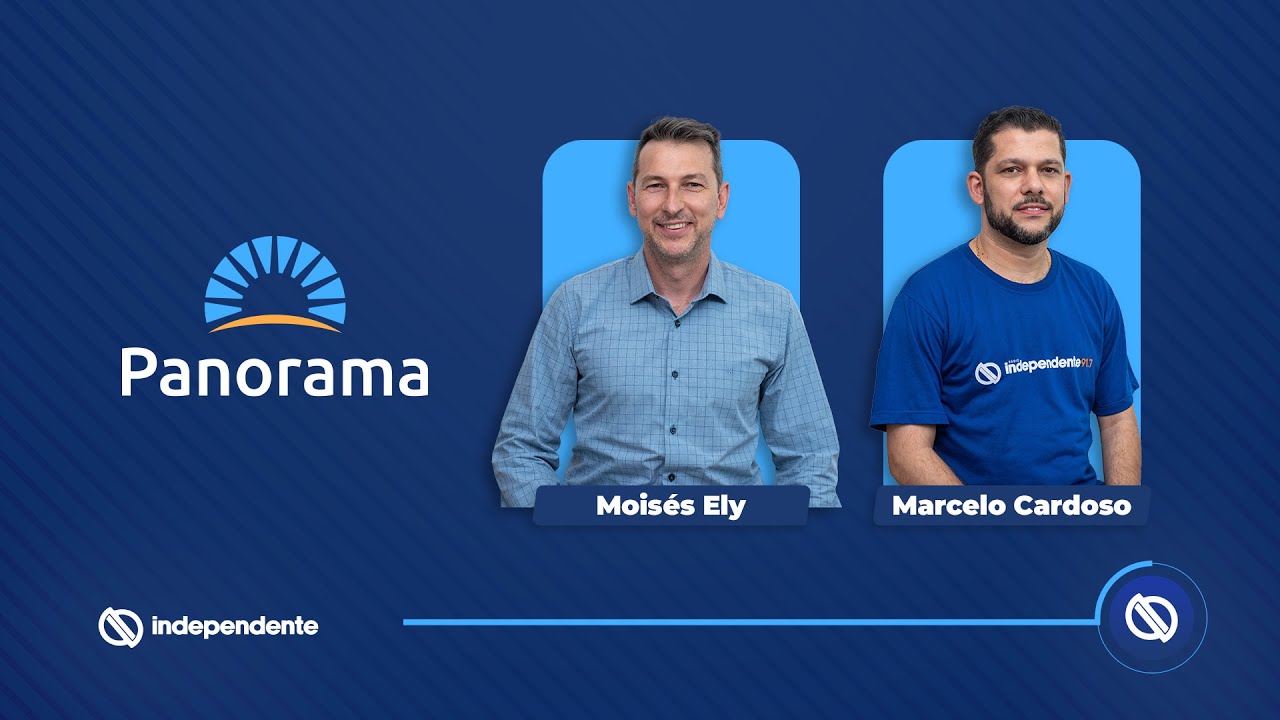 Panorama

independente 91.7

Moisés Ely

Marcelo Cardoso

independente